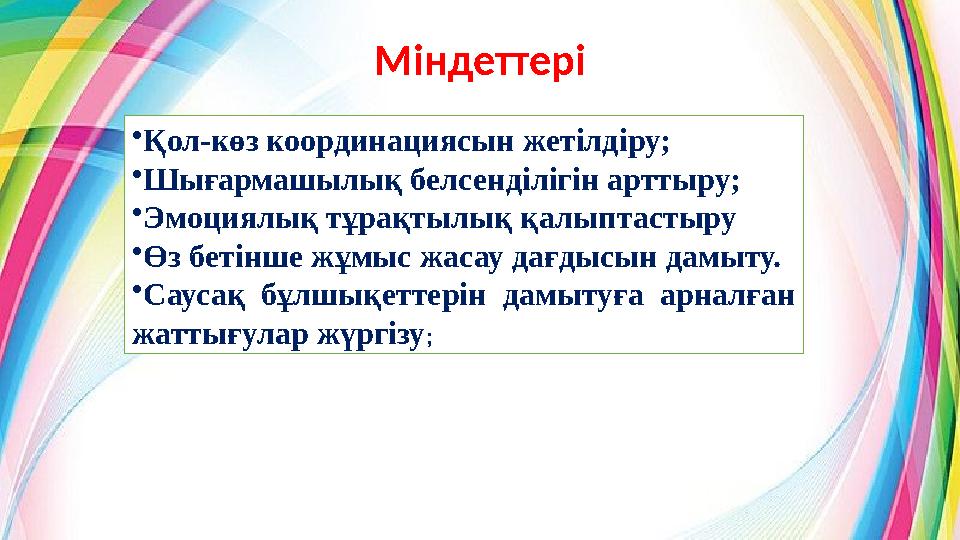 Міндеттері

•Қол-көз координациясын жетілдіру;
•Шығармашылық белсенділігін арттыру;
•Эмоциялық тұрақтылық қалыптастыру
•Өз бетінше жұмыс жасау дағдысын дамыту.
•Саусақ бұлшықеттерін дамытуға арналған жаттығулар жүргізу;